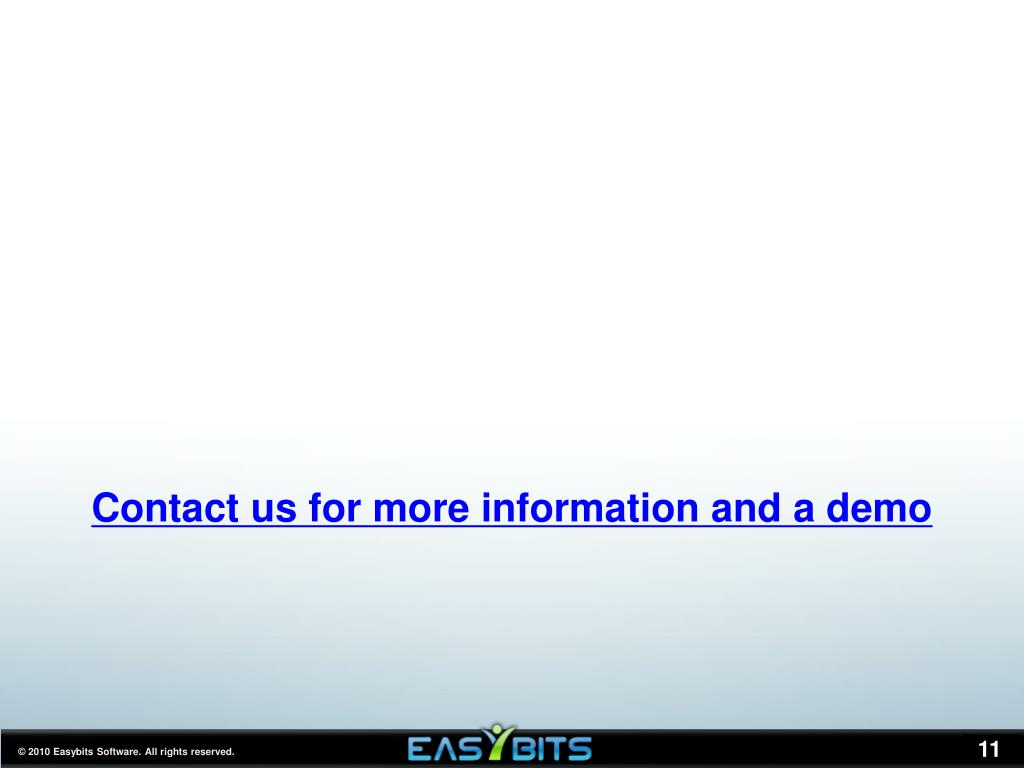 Contact us for more information and a demo

© 2010 Easybits Software. All rights reserved.

EASYBITS

11